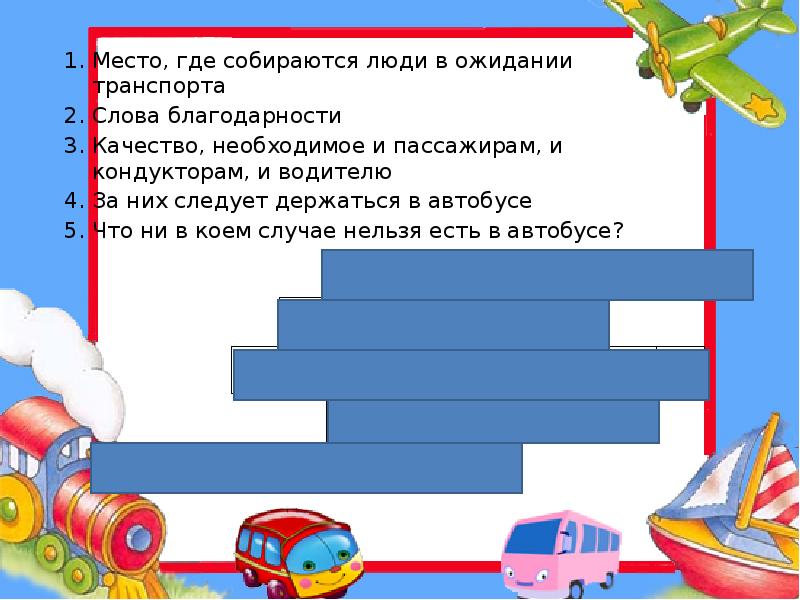 1. Место, где собираются люди в ожидании транспорта
2. Слова благодарности
3. Качество, необходимое и пассажирам, и кондукторам, и водителю
4. За них следует держаться в автобусе
5. Что ни в коем случае нельзя есть в автобусе?